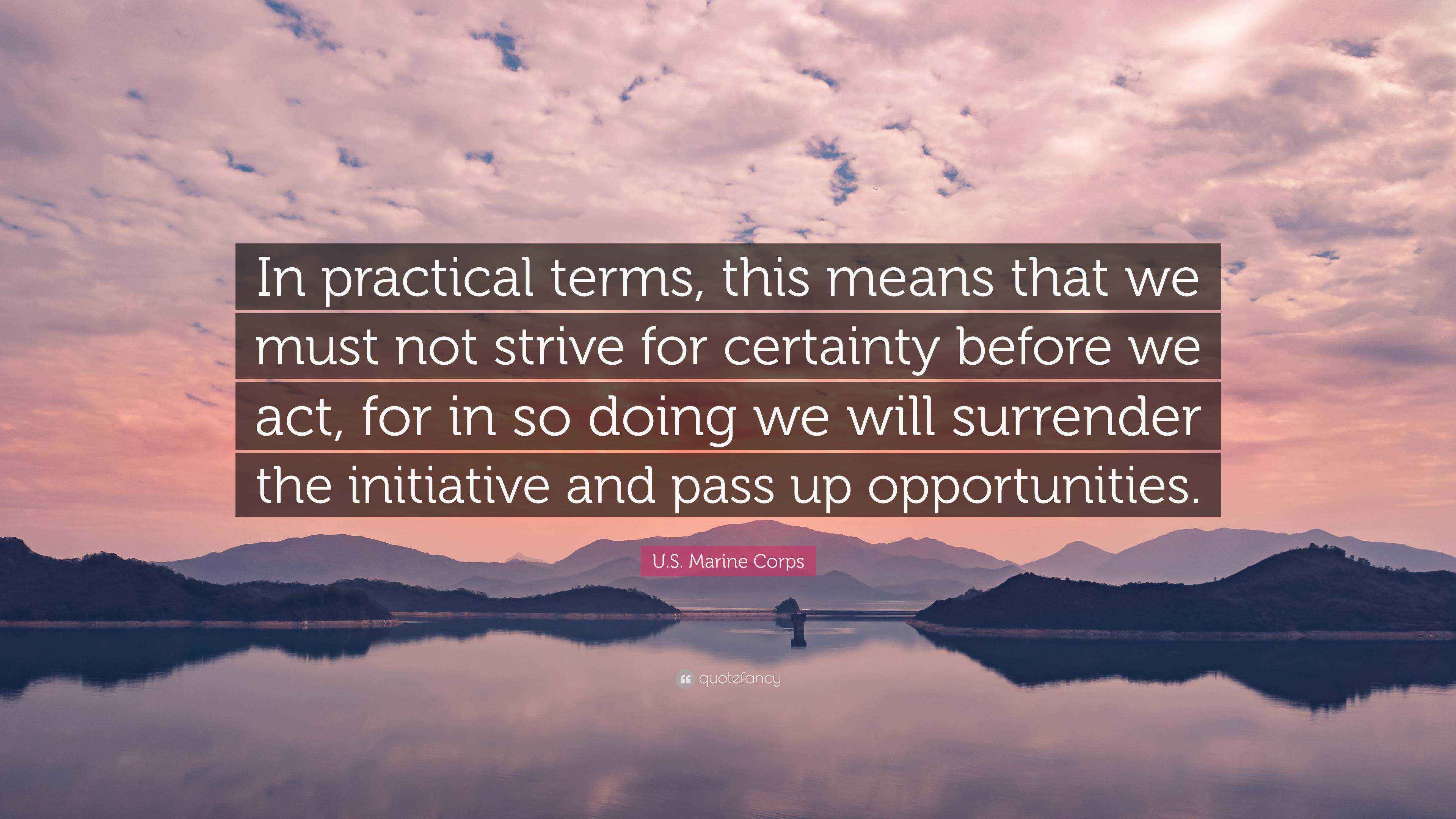 In practical terms, this means that we must not strive for certainty before we act, for in so doing we will surrender the initiative and pass up opportunities.

U.S. Marine Corps

quotefancy